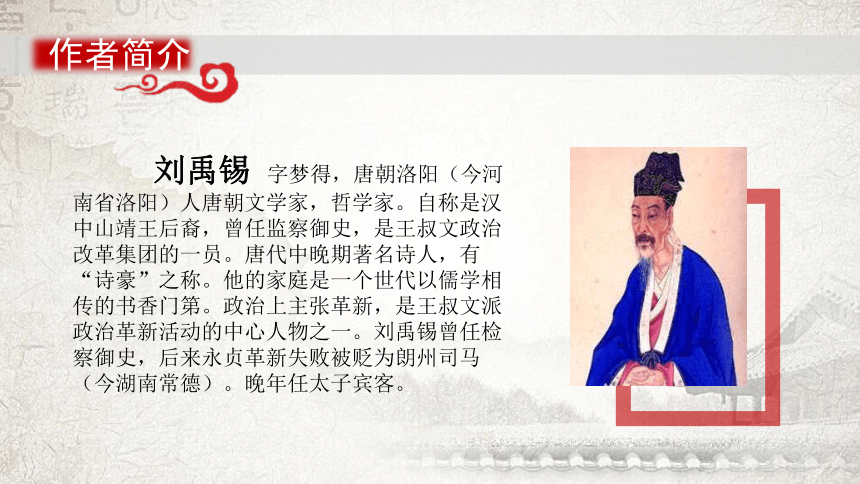 作者简介

刘禹锡 字梦得，唐朝洛阳（今河南省洛阳）人唐朝文学家，哲学家。自称是汉中山靖王后裔，曾任监察御史，是王叔文政治改革集团的一员。唐代中晚期著名诗人，有“诗豪”之称。他的家庭是一个世代以儒学相传的书香门第。政治上主张革新，是王叔文派政治革新活动的中心人物之一。刘禹锡曾任检察御史，后来永贞革新失败被贬为朗州司马（今湖南常德）。晚年任太子宾客。